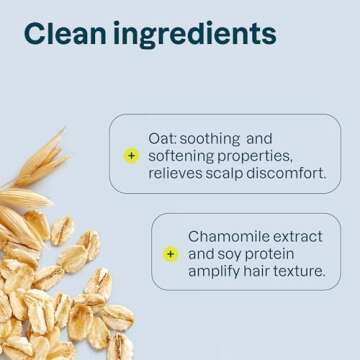 Clean ingredients

+ Oat: soothing and softening properties, relieves scalp discomfort.

+ Chamomile extract and soy protein amplify hair texture.